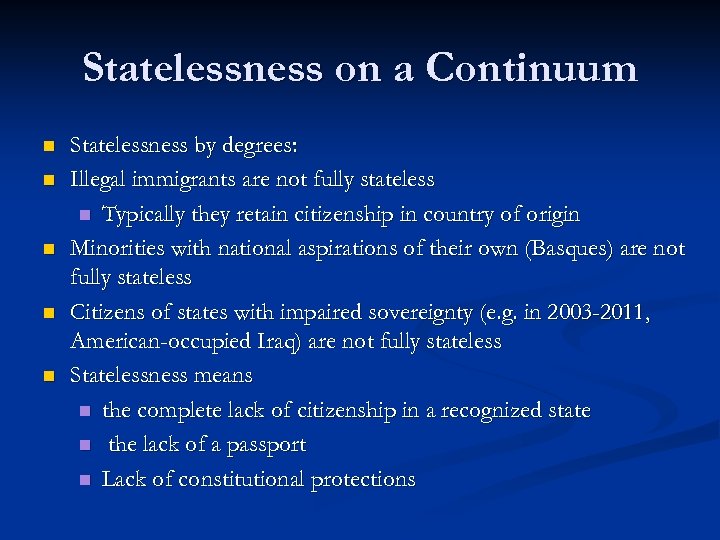 Statelessness on a Continuum

- Statelessness by degrees:
- Illegal immigrants are not fully stateless
  - Typically they retain citizenship in country of origin
- Minorities with national aspirations of their own (Basques) are not fully stateless
- Citizens of states with impaired sovereignty (e.g. in 2003-2011, American-occupied Iraq) are not fully stateless
- Statelessness means
  - the complete lack of citizenship in a recognized state
  - the lack of a passport
  - Lack of constitutional protections